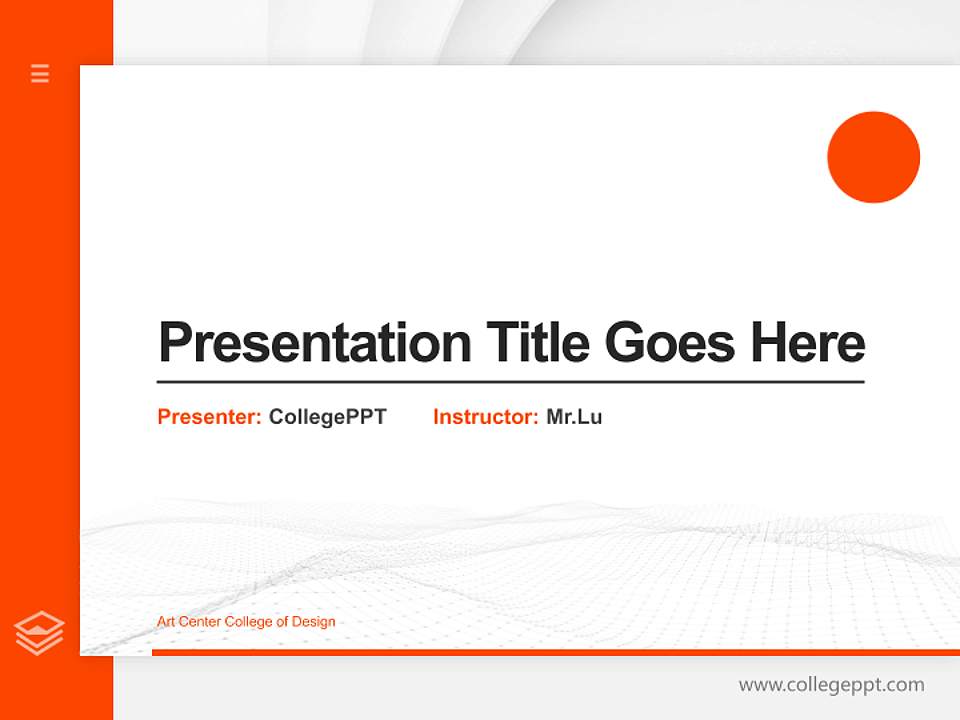 Presentation Title Goes Here

Presenter: CollegePPT Instructor: Mr.Lu

Art Center College of Design

www.collegeppt.com